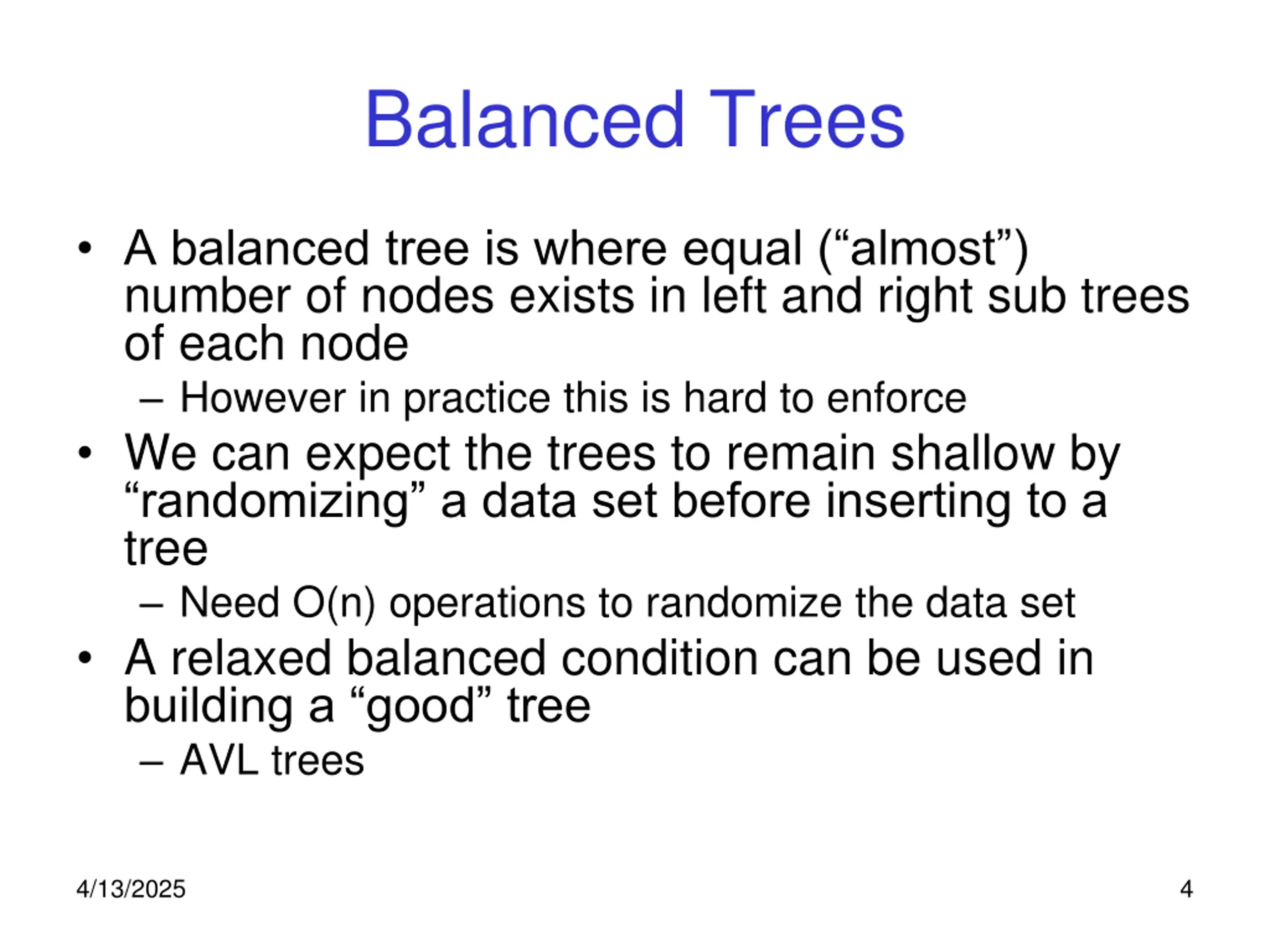 Balanced Trees

• A balanced tree is where equal (“almost”) number of nodes exists in left and right sub trees of each node
– However in practice this is hard to enforce
• We can expect the trees to remain shallow by “randomizing” a data set before inserting to a tree
– Need O(n) operations to randomize the data set
• A relaxed balanced condition can be used in building a “good” tree
– AVL trees

4/13/2025

4